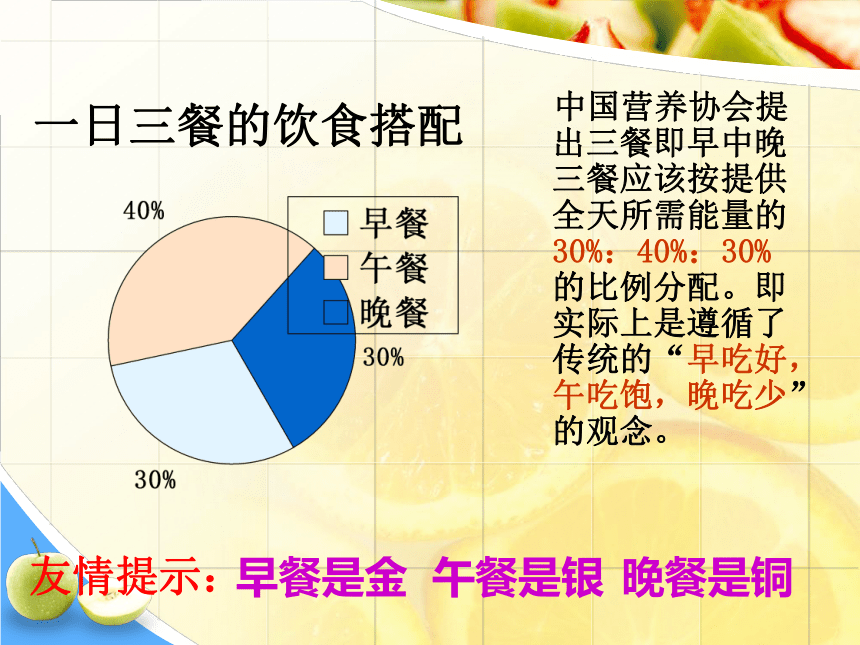 一日三餐的饮食搭配

40%

早餐
午餐
晚餐

30%

30%

中国营养协会提出三餐即早中晚三餐应该按提供全天所需能量的30%：40%：30%的比例分配。即实际上是遵循了传统的“早吃好，午吃饱，晚吃少”的观念。

友情提示：早餐是金 午餐是银 晚餐是铜